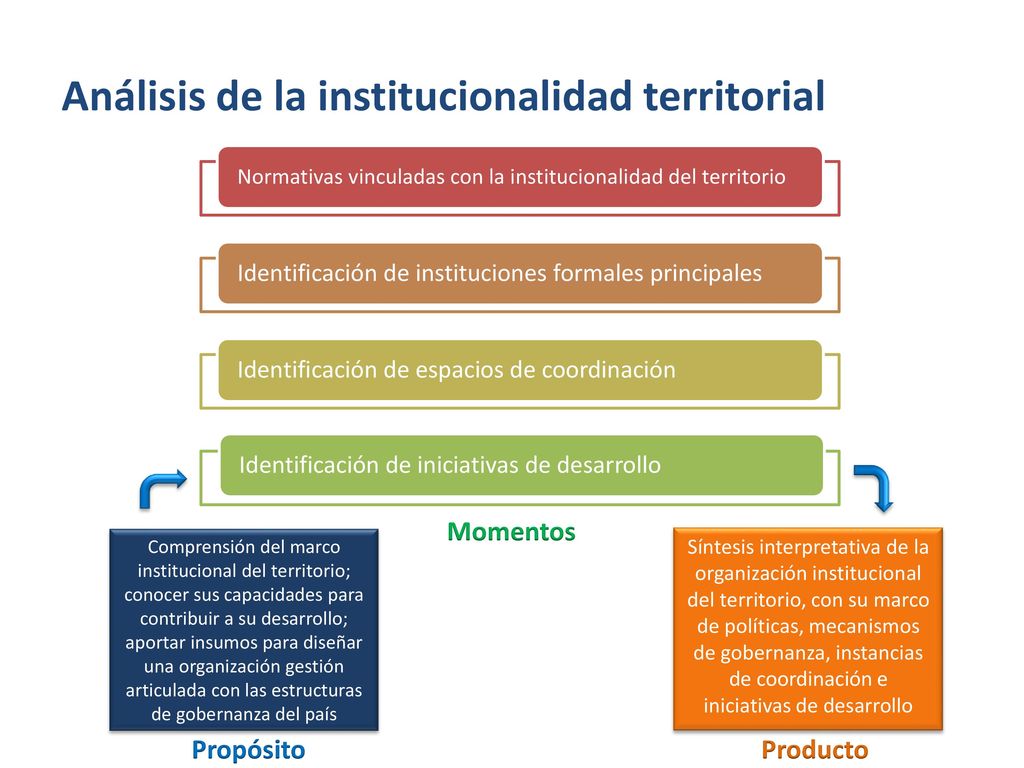 Análisis de la institucionalidad territorial

Normativas vinculadas con la institucionalidad del territorio

Identificación de instituciones formales principales

Identificación de espacios de coordinación

Identificación de iniciativas de desarrollo

Momentos

Comprensión del marco institucional del territorio; conocer sus capacidades para contribuir a su desarrollo; aportar insumos para diseñar una organización gestión articulada con las estructuras de gobernanza del país

Propósito

Síntesis interpretativa de la organización institucional del territorio, con su marco de políticas, mecanismos de gobernanza, instancias de coordinación e iniciativas de desarrollo

Producto